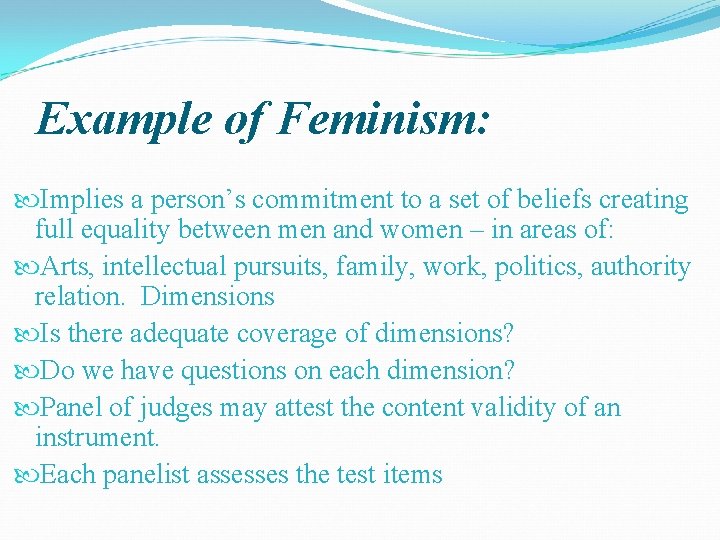 Example of Feminism:

Implies a person’s commitment to a set of beliefs creating full equality between men and women – in areas of:

Arts, intellectual pursuits, family, work, politics, authority relation. Dimensions

Is there adequate coverage of dimensions?

Do we have questions on each dimension?

Panel of judges may attest the content validity of an instrument.

Each panelist assesses the test items